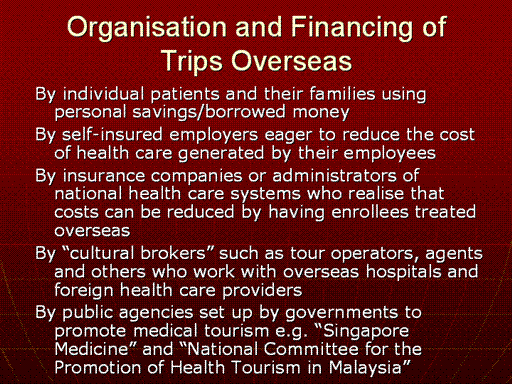 Organisation and Financing of Trips Overseas

By individual patients and their families using personal savings/borrowed money

By self-insured employers eager to reduce the cost of health care generated by their employees

By insurance companies or administrators of national health care systems who realise that costs can be reduced by having enrollees treated overseas

By “cultural brokers” such as tour operators, agents and others who work with overseas hospitals and foreign health care providers

By public agencies set up by governments to promote medical tourism e.g. “Singapore Medicine” and “National Committee for the Promotion of Health Tourism in Malaysia”